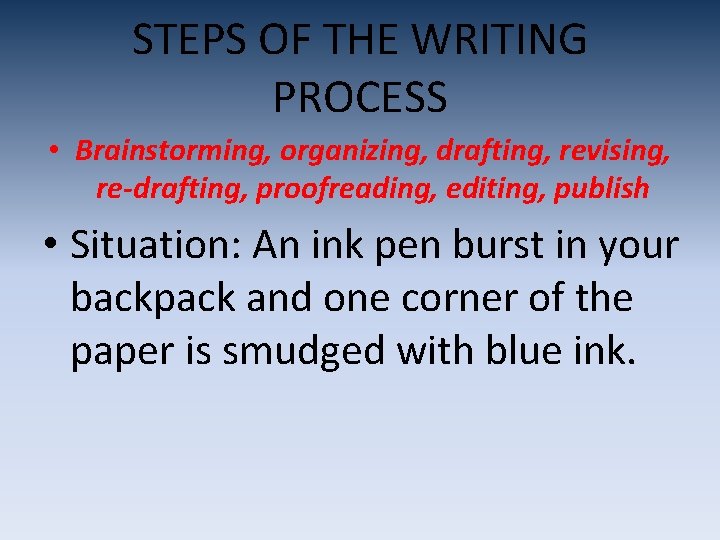 STEPS OF THE WRITING PROCESS

• Brainstorming, organizing, drafting, revising, re-drafting, proofreading, editing, publish

• Situation: An ink pen burst in your backpack and one corner of the paper is smudged with blue ink.